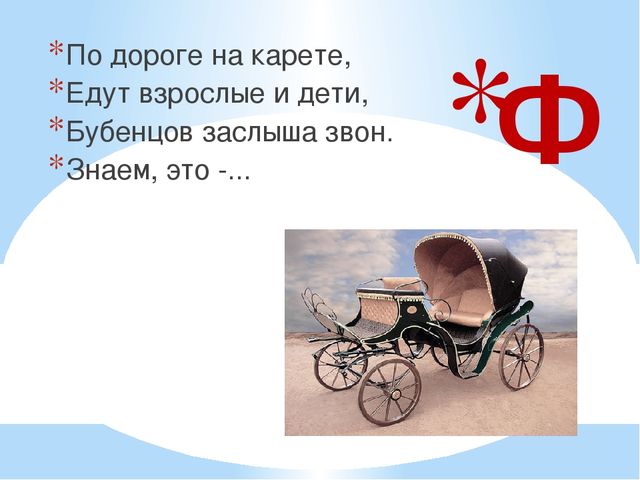 *По дороге на карете,
*Едут взрослые и дети,
*Бубенцов заслыша звон.
*Знаем, это -...

*Ф